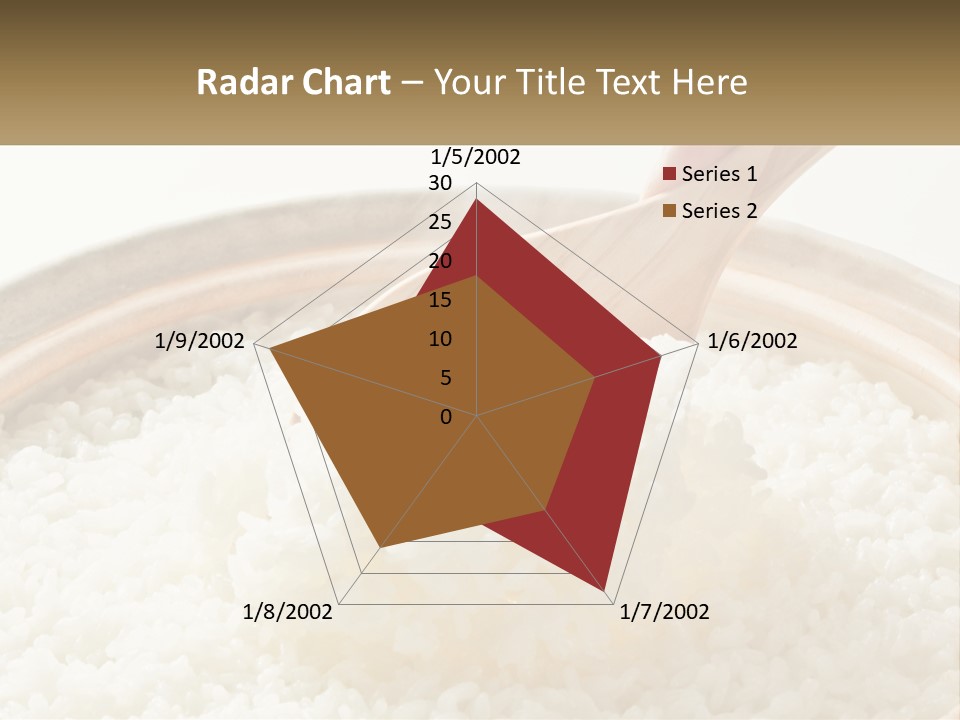 Radar Chart – Your Title Text Here

1/5/2002
30
25
20
15
10
5
0
1/6/2002
1/7/2002
1/8/2002
1/9/2002

Series 1
Series 2